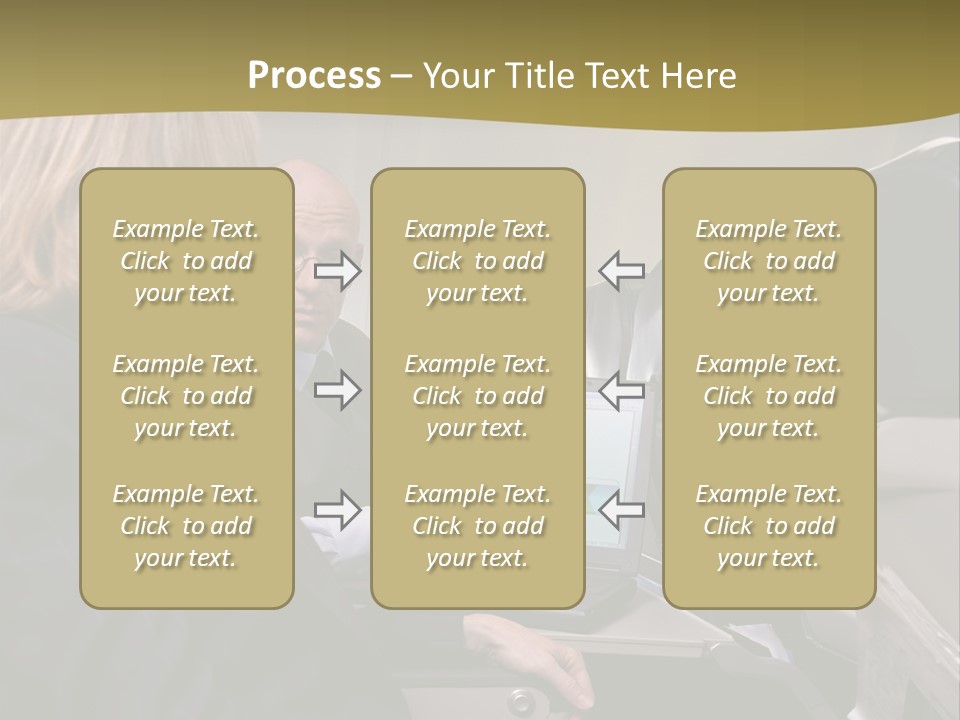 Process – Your Title Text Here

Example Text. Click to add your text.

Example Text. Click to add your text.

Example Text. Click to add your text.

Example Text. Click to add your text.

Example Text. Click to add your text.

Example Text. Click to add your text.

Example Text. Click to add your text.

Example Text. Click to add your text.

Example Text. Click to add your text.